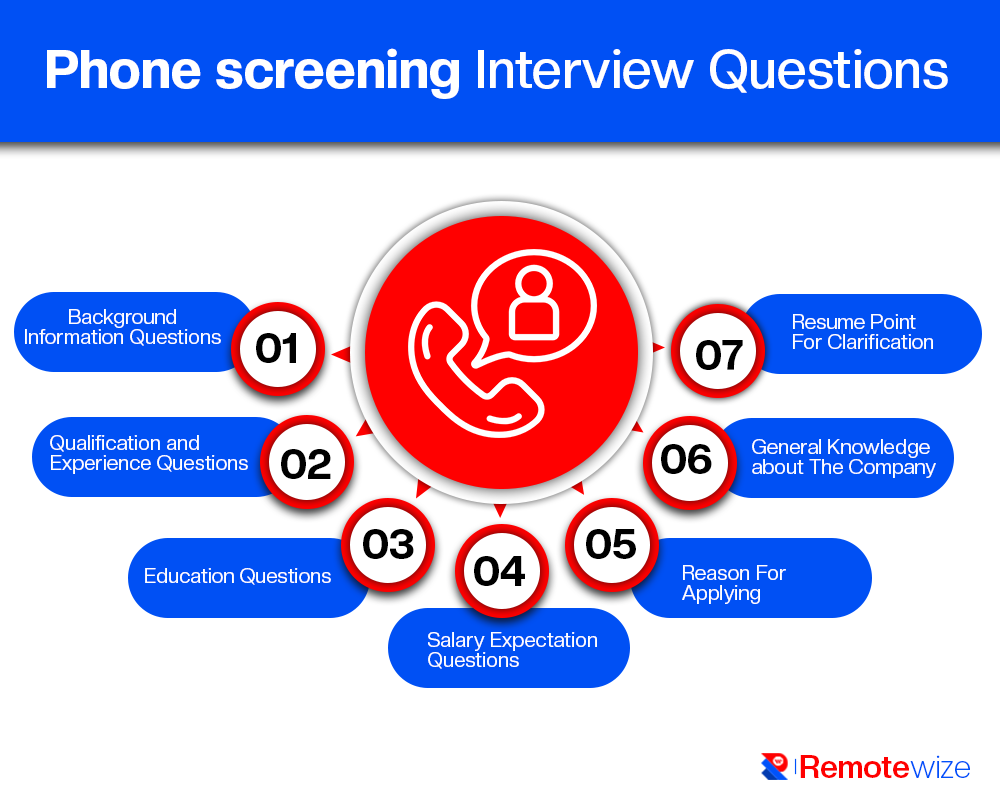 Phone screening Interview Questions

01 Background Information Questions

02 Qualification and Experience Questions

03 Education Questions

04 Salary Expectation Questions

05 Reason For Applying

06 General Knowledge about The Company

07 Resume Point For Clarification

Remotewize